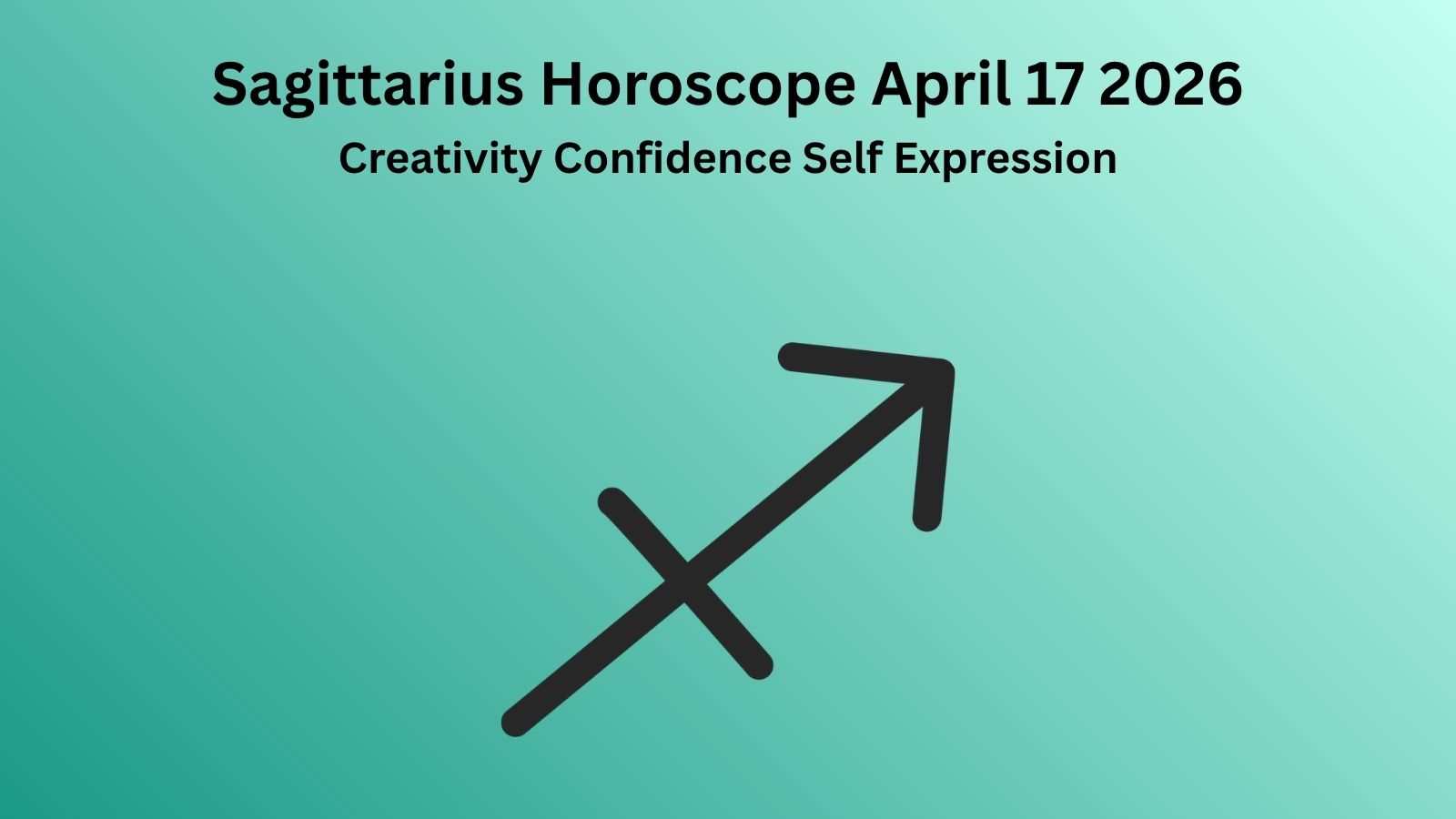 Sagittarius Horoscope April 17 2026

Creativity Confidence Self Expression